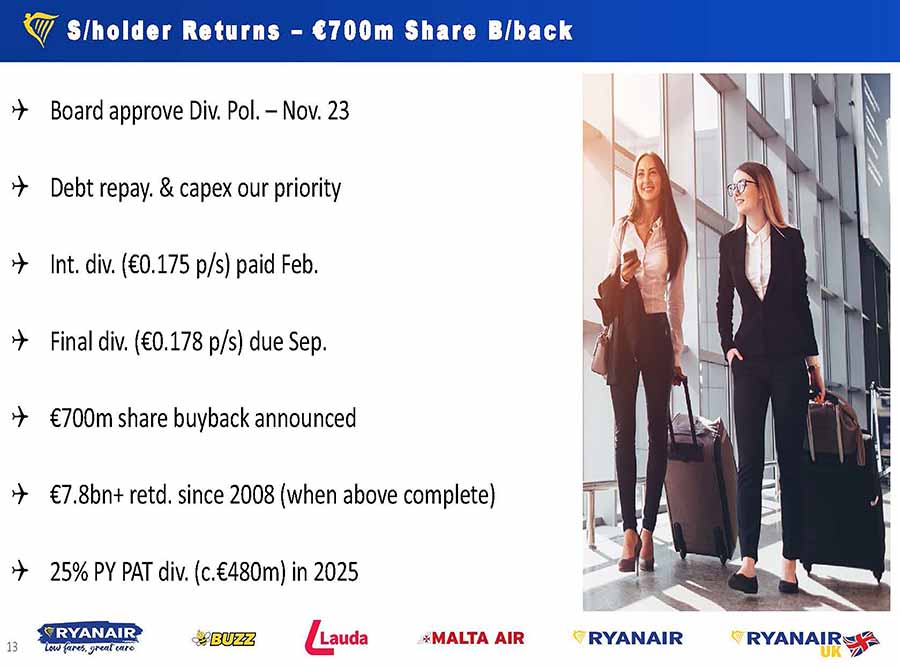 S/holder Returns – €700m Share B/back

✈ Board approve Div. Pol. – Nov. 23

✈ Debt repay. & capex our priority

✈ Int. div. (€0.175 p/s) paid Feb.

✈ Final div. (€0.178 p/s) due Sep.

✈ €700m share buyback announced

✈ €7.8bn+ retd. since 2008 (when above complete)

✈ 25% PY PAT div. (c.€480m) in 2025

13

RYANAIR
Low fares, great care

BUZZ

Lauda

MALTA AIR

RYANAIR

RYANAIR UK